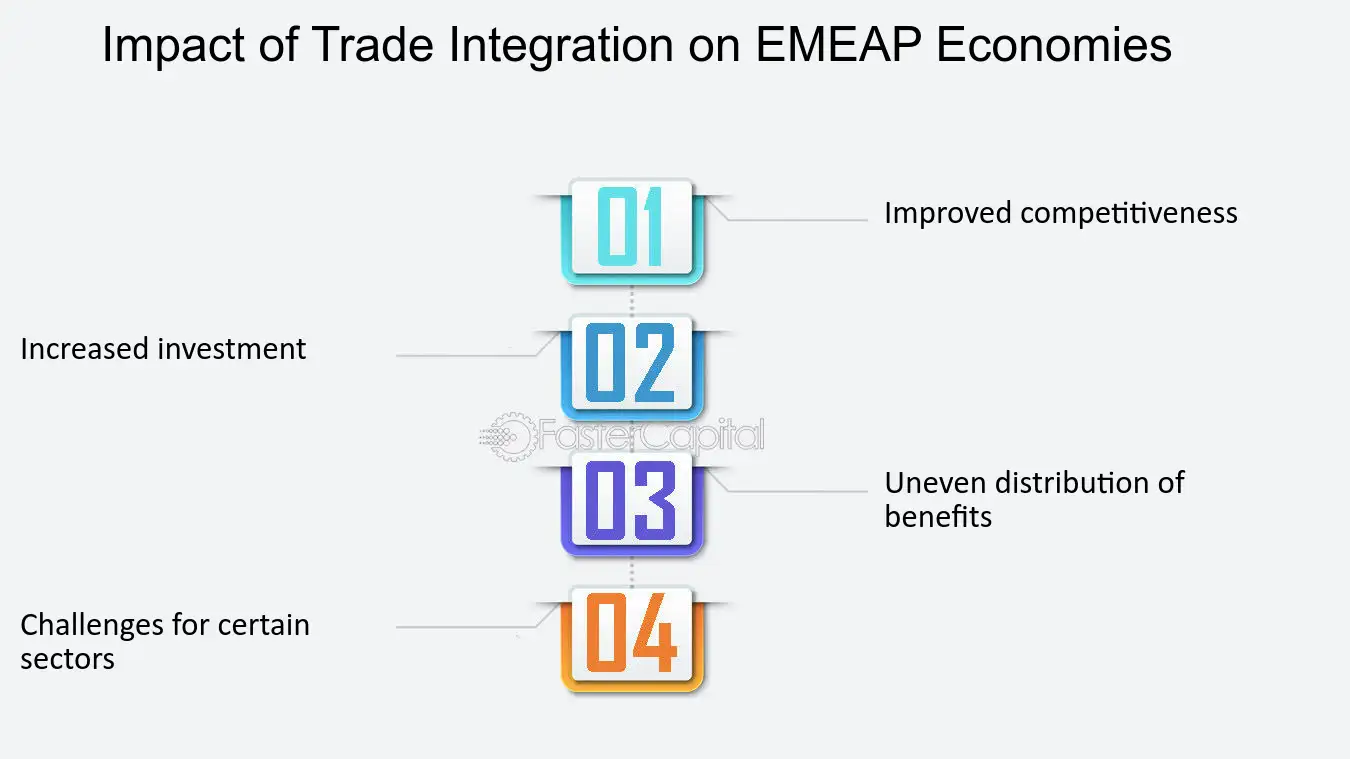 Impact of Trade Integration on EMEAP Economies

01

Improved competitiveness

02

Increased investment

FasterCapital

03

Uneven distribution of benefits

04

Challenges for certain sectors